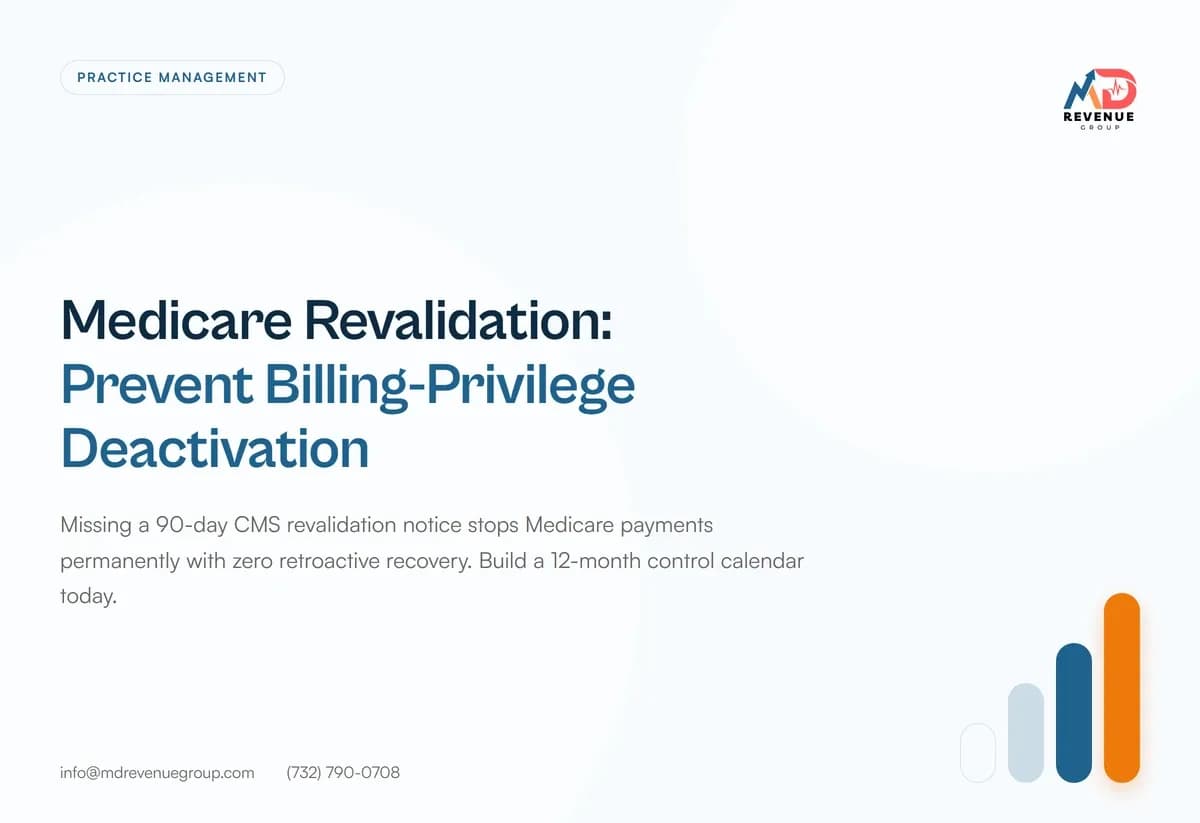 PRACTICE MANAGEMENT

MD REVENUE GROUP

Medicare Revalidation: Prevent Billing-Privilege Deactivation

Missing a 90-day CMS revalidation notice stops Medicare payments permanently with zero retroactive recovery. Build a 12-month control calendar today.

info@mdrevenuegroup.com (732) 790-0708